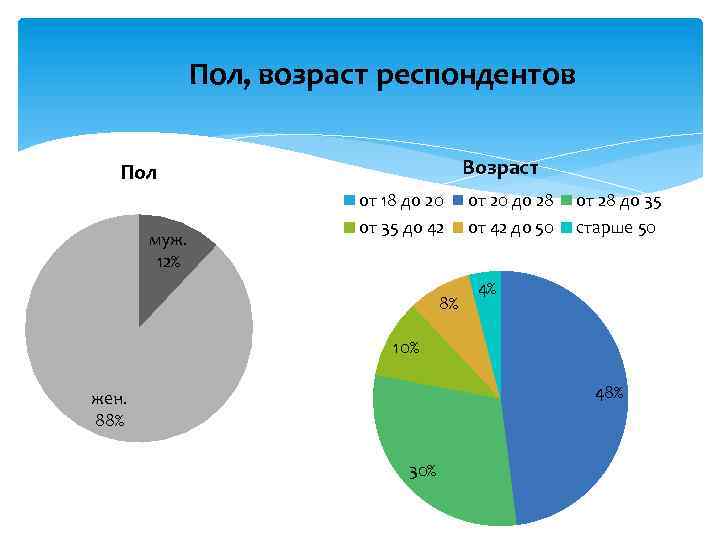 Пол, возраст респондентов

Пол

муж.
12%

жен.
88%

Возраст

от 18 до 20 от 20 до 28 от 28 до 35
от 35 до 42 от 42 до 50 старше 50

4%
8%
10%
48%
30%